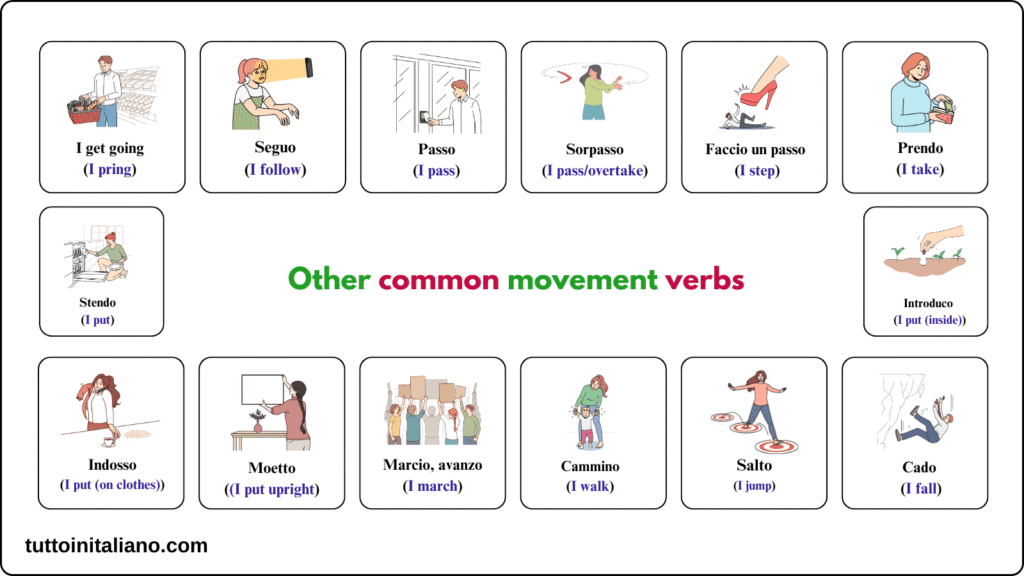 I get going
(I pring)

Seguo
(I follow)

Passo
(I pass)

Sorpasso
(I pass/overtake)

Faccio un passo
(I step)

Prendo
(I take)

Stendo
(I put)

Other common movement verbs

Introduco
(I put (inside))

Indosso
(I put (on clothes))

Moetto
((I put upright)

Marcio, avanzo
(I march)

Cammino
(I walk)

Salto
(I jump)

Cado
(I fall)

tuttoinitaliano.com